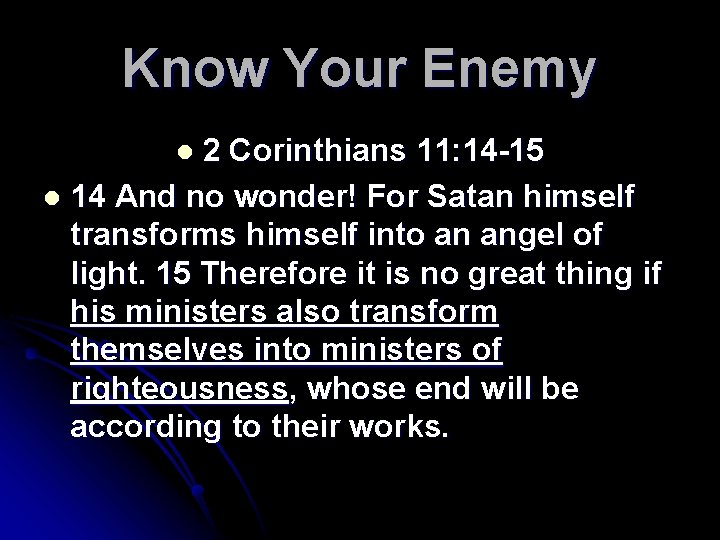 Know Your Enemy

- 2 Corinthians 11:14-15

- 14 And no wonder! For Satan himself transforms himself into an angel of light. 15 Therefore it is no great thing if his ministers also transform themselves into ministers of righteousness, whose end will be according to their works.